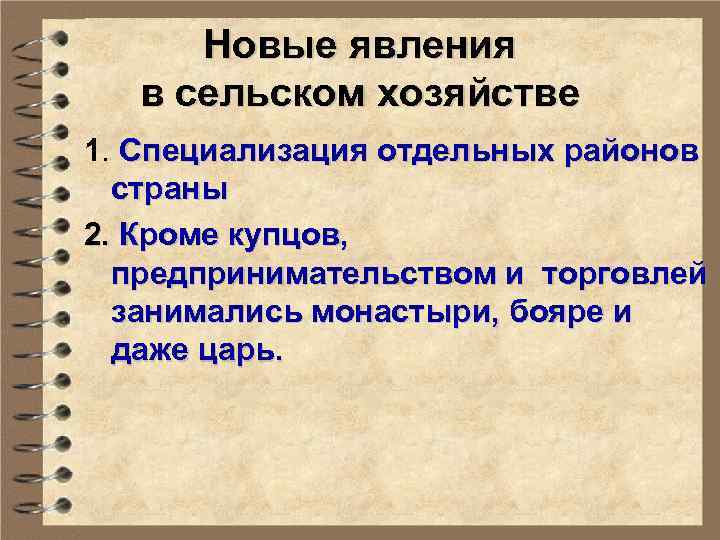 Новые явления в сельском хозяйстве

1. Специализация отдельных районов страны

2. Кроме купцов, предпринимательством и торговлей занимались монастыри, бояре и даже царь.